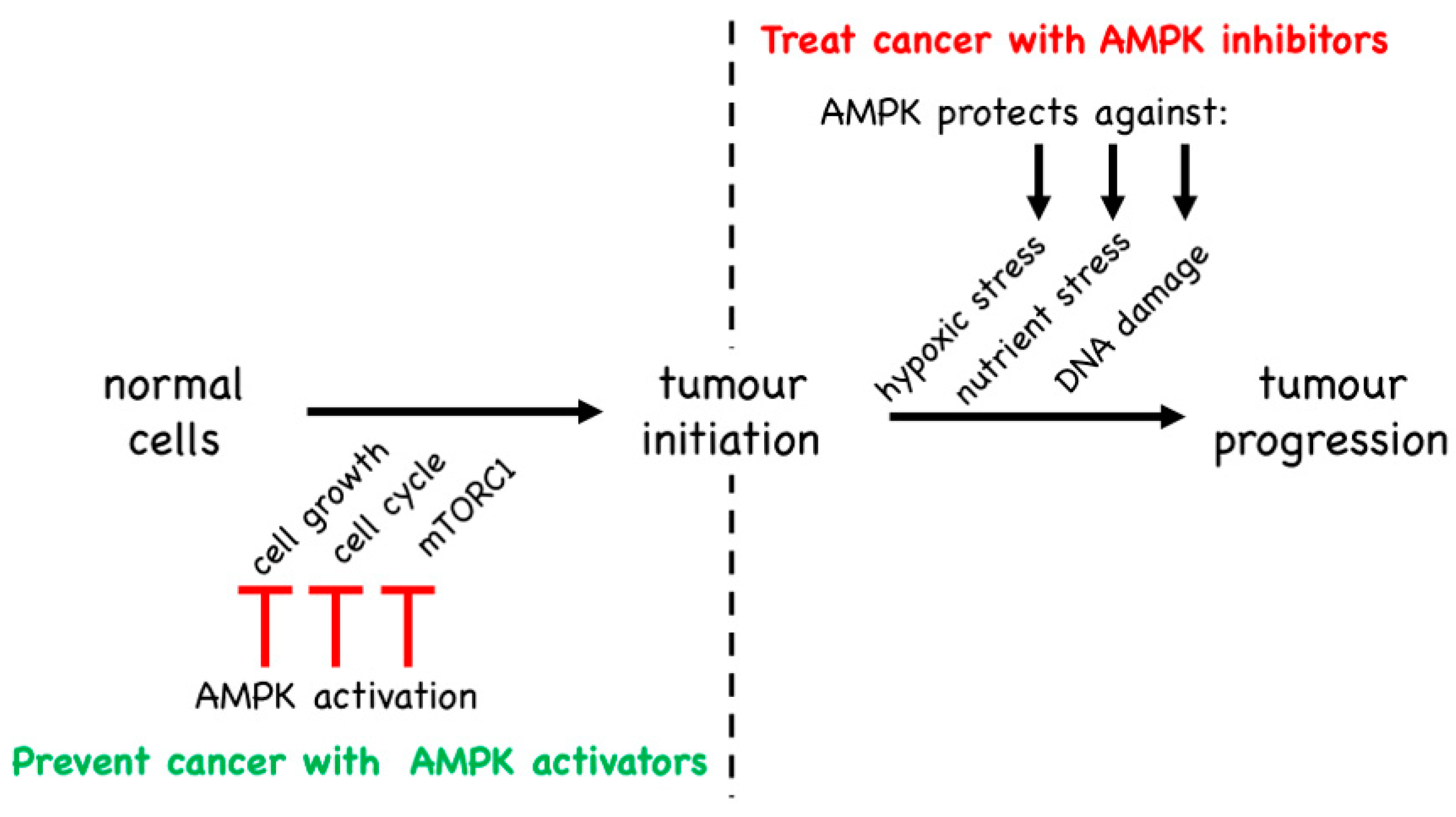 Treat cancer with AMPK inhibitors

AMPK protects against:

hypoxic stress
nutrient stress
DNA damage

normal cells

tumour initiation

tumour progression

cell growth
cell cycle
mTORC1

AMPK activation

Prevent cancer with AMPK activators